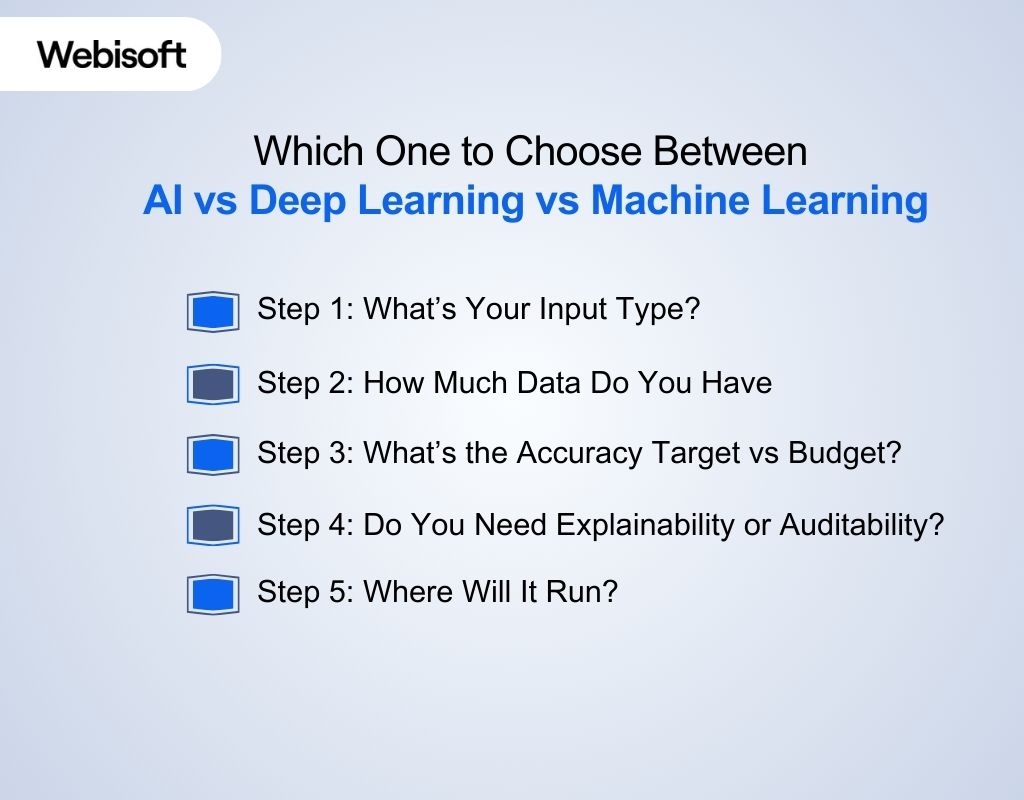 Webisoft

Which One to Choose Between
AI vs Deep Learning vs Machine Learning

Step 1: What’s Your Input Type?

Step 2: How Much Data Do You Have

Step 3: What’s the Accuracy Target vs Budget?

Step 4: Do You Need Explainability or Auditability?

Step 5: Where Will It Run?